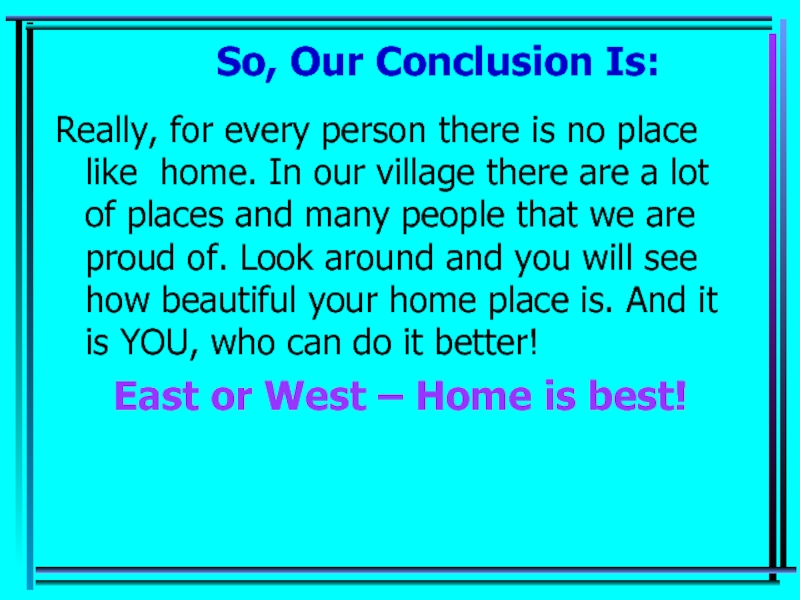 So, Our Conclusion Is:

Really, for every person there is no place like home. In our village there are a lot of places and many people that we are proud of. Look around and you will see how beautiful your home place is. And it is YOU, who can do it better!

East or West – Home is best!